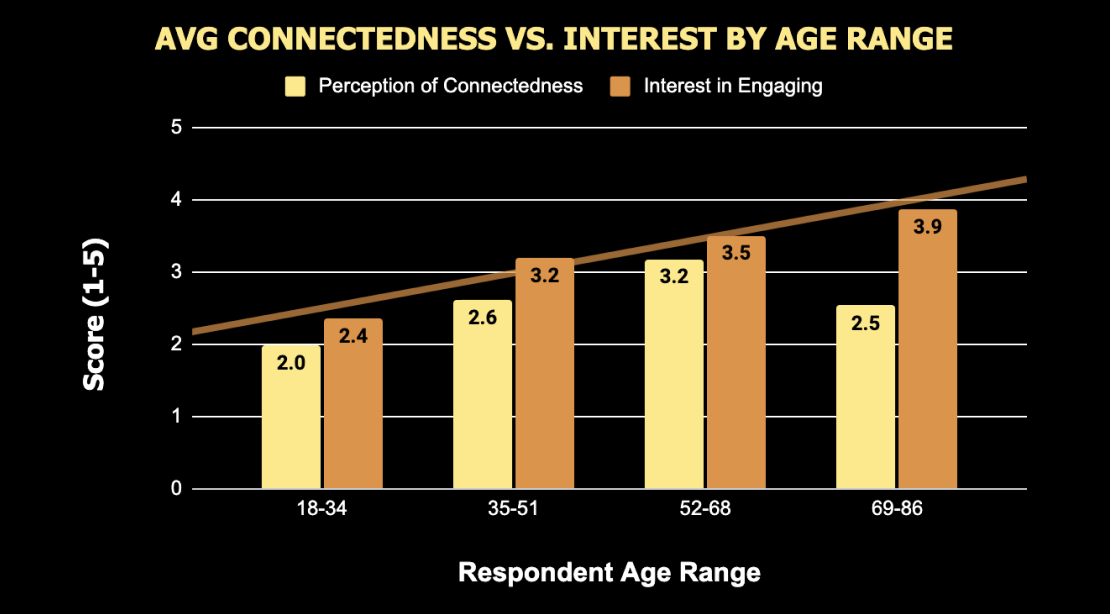 AVG CONNECTEDNESS VS. INTEREST BY AGE RANGE

Perception of Connectedness
Interest in Engaging

Score (1-5)

5
4
3
2
1
0

2.0
2.4
2.6
3.2
3.2
3.5
2.5
3.9

18-34
35-51
52-68
69-86

Respondent Age Range